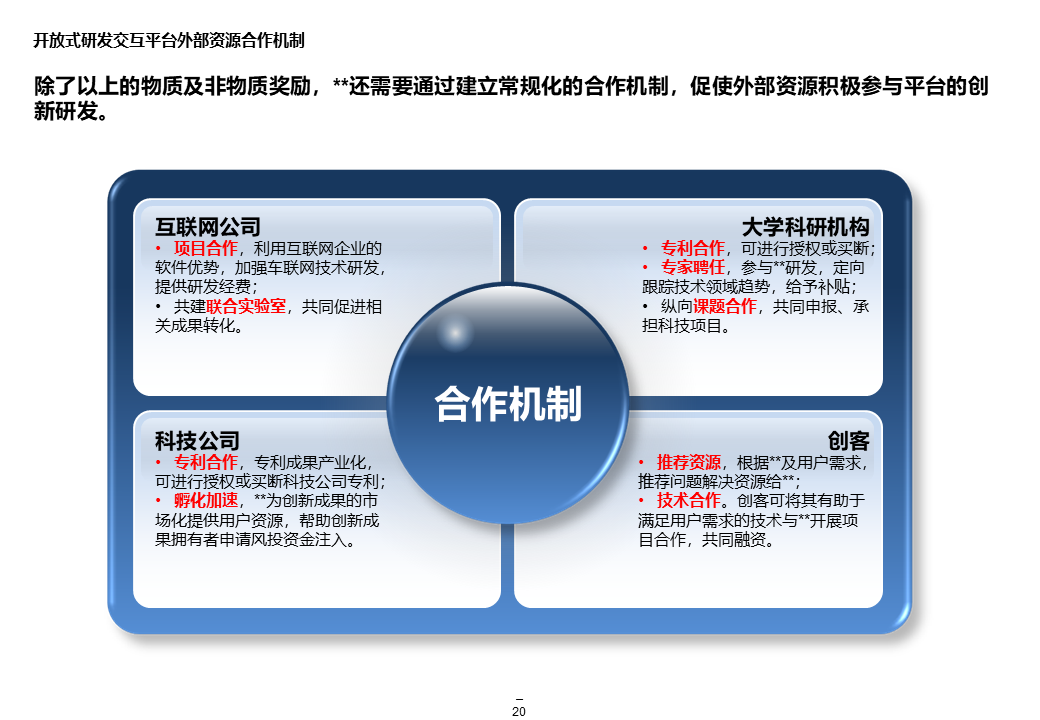 开放式研发交互平台外部资源合作机制

除了以上的物质及非物质奖励，**还需要通过建立常规化的合作机制，促使外部资源积极参与平台的创新研发。

互联网公司
• 项目合作，利用互联网企业的软件优势，加强车联网技术研发，提供研发经费；
• 共建联合实验室，共同促进相关成果转化。

大学科研机构
• 专利合作，可进行授权或买断；
• 专家聘任，参与**研发，定向跟踪技术领域趋势，给予补贴；
• 纵向课题合作，共同申报、承担科技项目。

合作机制

科技公司
• 专利合作，专利成果产业化，可进行授权或买断科技公司专利；
• 孵化加速，**为创新成果的市场化提供用户资源，帮助创新成果拥有者申请风投资金注入。

创客
• 推荐资源，根据**及用户需求，推荐问题解决资源给**；
• 技术合作。创客可将其有助于满足用户需求的技术与**开展项目合作，共同融资。

–
20